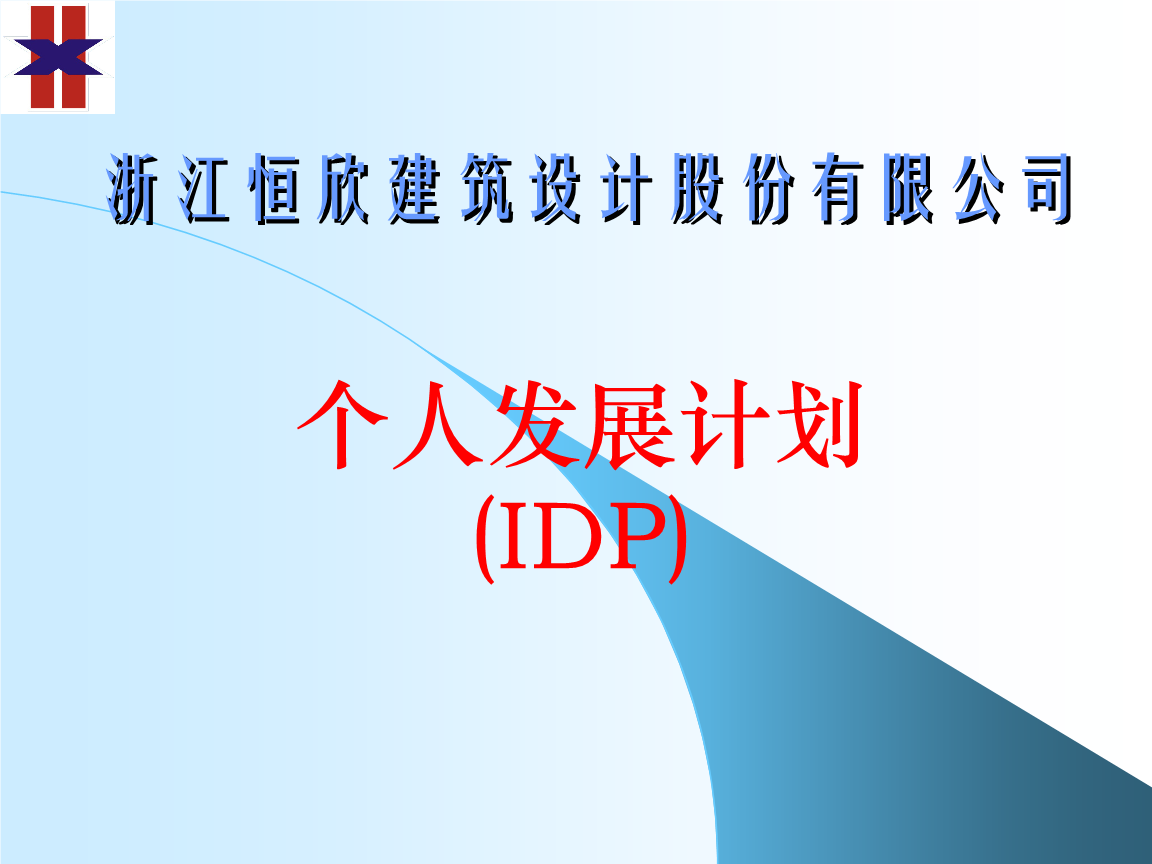 浙江恒欣建筑设计股份有限公司

个人发展计划
(IDP)